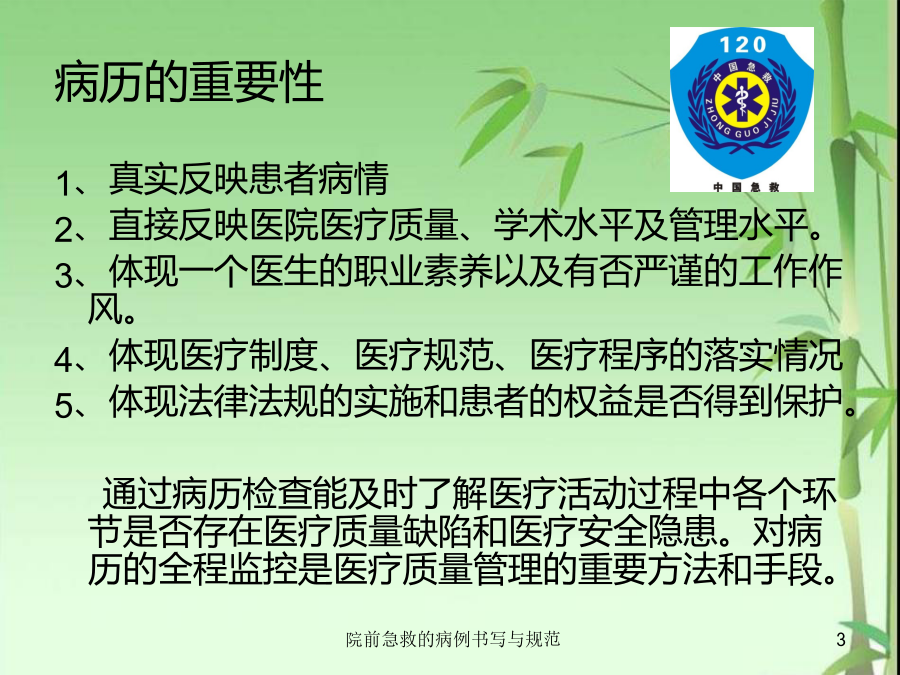 病历的重要性

120
中国急救
ZHONG GUO JI JIU
中国急救

1、真实反映患者病情
2、直接反映医院医疗质量、学术水平及管理水平。
3、体现一个医生的职业素养以及有否严谨的工作作风。
4、体现医疗制度、医疗规范、医疗程序的落实情况
5、体现法律法规的实施和患者的权益是否得到保护。

通过病历检查能及时了解医疗活动过程中各个环节是否存在医疗质量缺陷和医疗安全隐患。对病历的全程监控是医疗质量管理的重要方法和手段。

院前急救的病例书写与规范
3